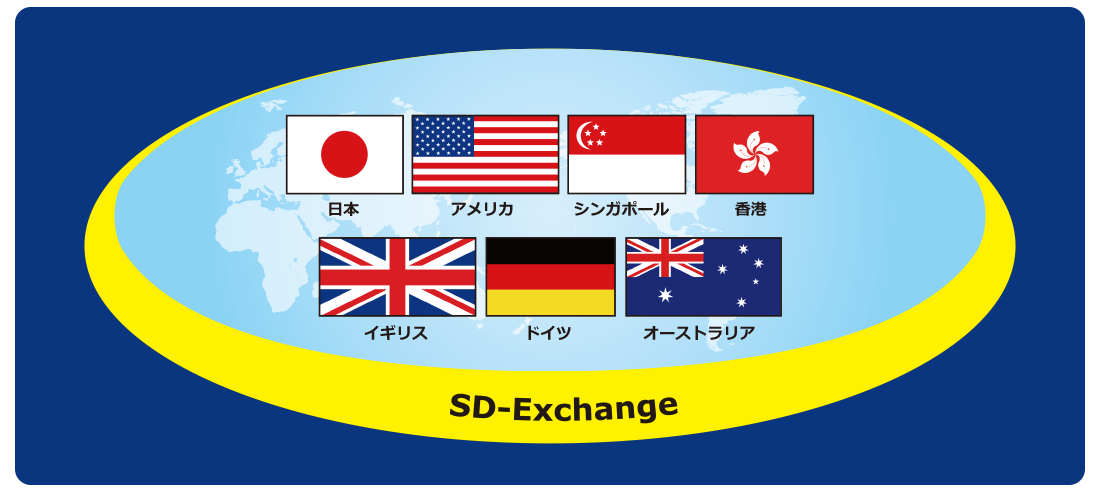 日本 アメリカ シンガポール 香港

イギリス ドイツ オーストラリア

SD-Exchange